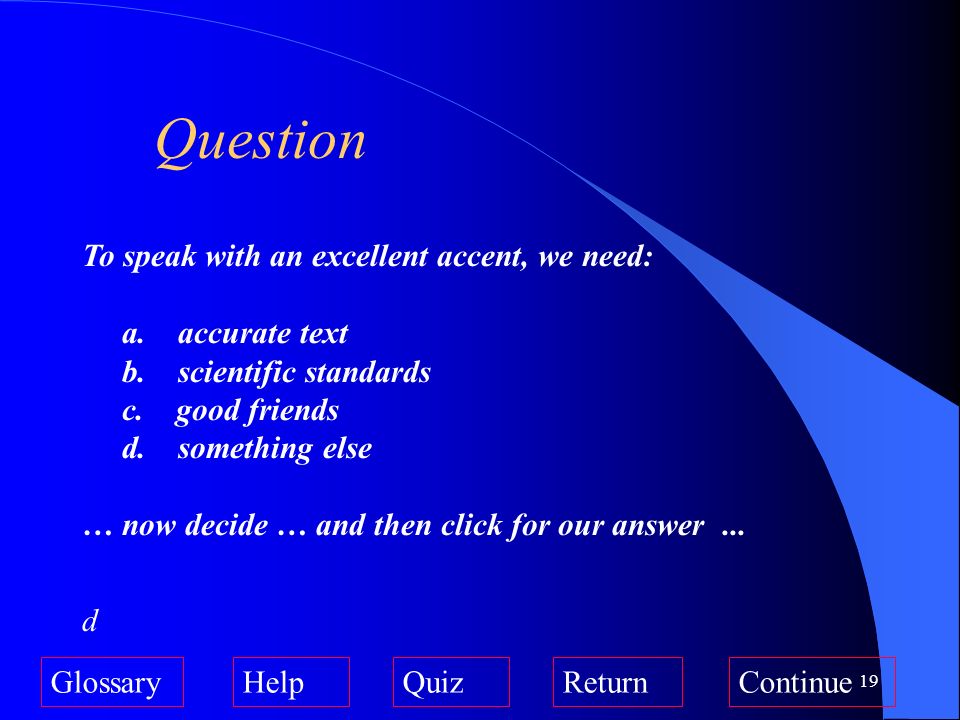 Question

To speak with an excellent accent, we need:

a. accurate text
b. scientific standards
c. good friends
d. something else

… now decide … and then click for our answer ...

d

Glossary

Help

Quiz

Return

Continue

19